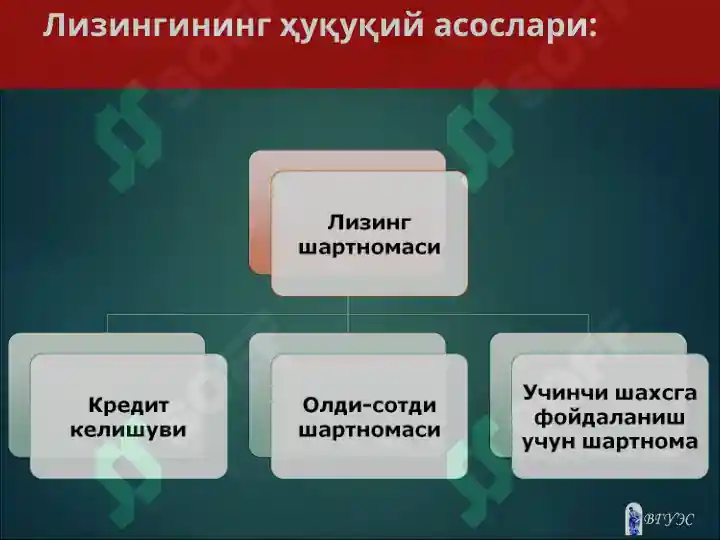 Лизингининг ҳуқуқий асослари:

Лизинг шартномаси

Кредит келишуви

Олди-сотди шартномаси

Учинчи шахсга фойдаланиш учун шартнома

ВГУЭС